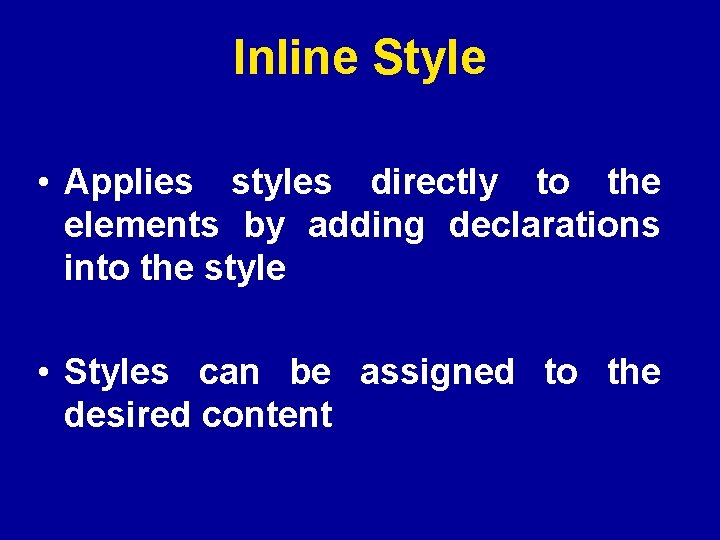 Inline Style

• Applies styles directly to the elements by adding declarations into the style

• Styles can be assigned to the desired content